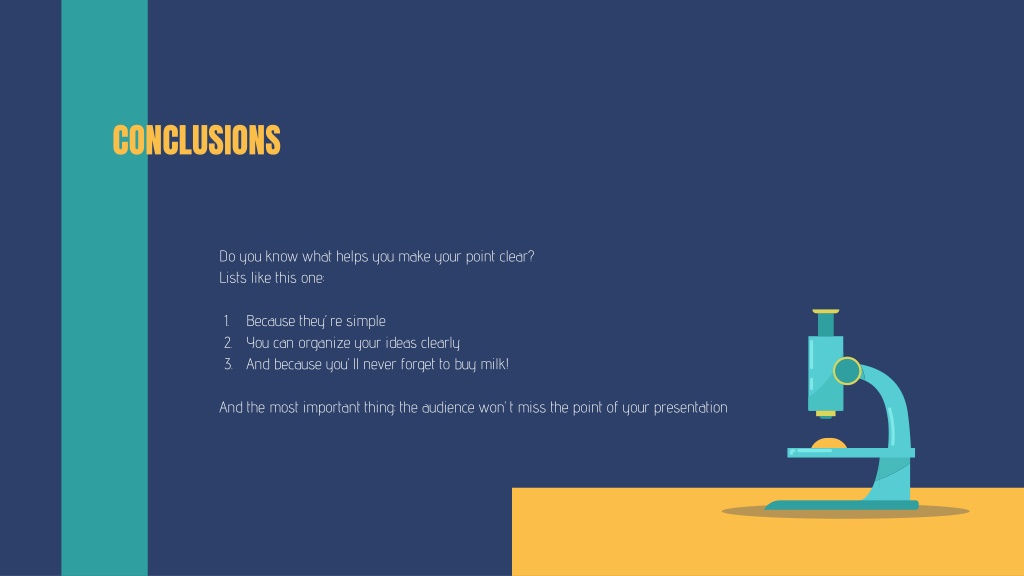 CONCLUSIONS

Do you know what helps you make your point clear?
Lists like this one:

1. Because they' re simple
2. You can organize your ideas clearly
3. And because you' ll never forget to buy milk!

And the most important thing: the audience won' t miss the point of your presentation